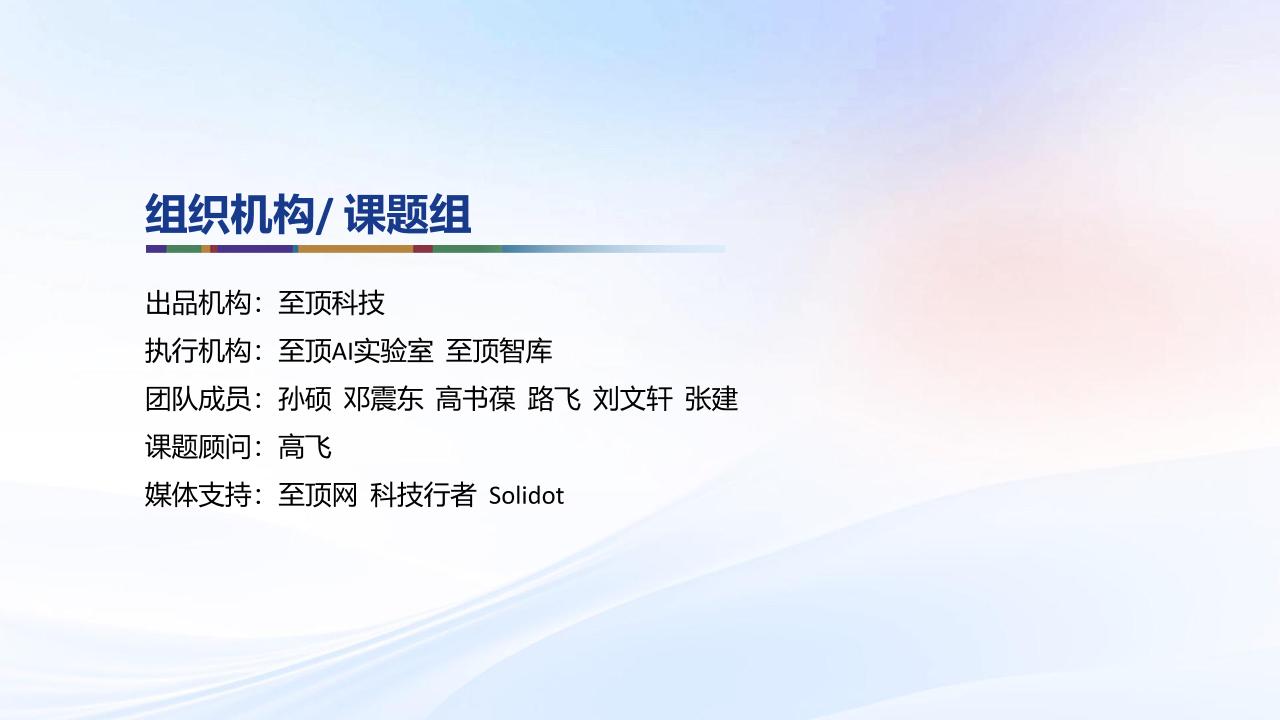 组织机构/ 课题组

出品机构：至顶科技

执行机构：至顶AI实验室 至顶智库

团队成员：孙硕 邓震东 高书葆 路飞 刘文轩 张建

课题顾问：高飞

媒体支持：至顶网 科技行者 Solidot